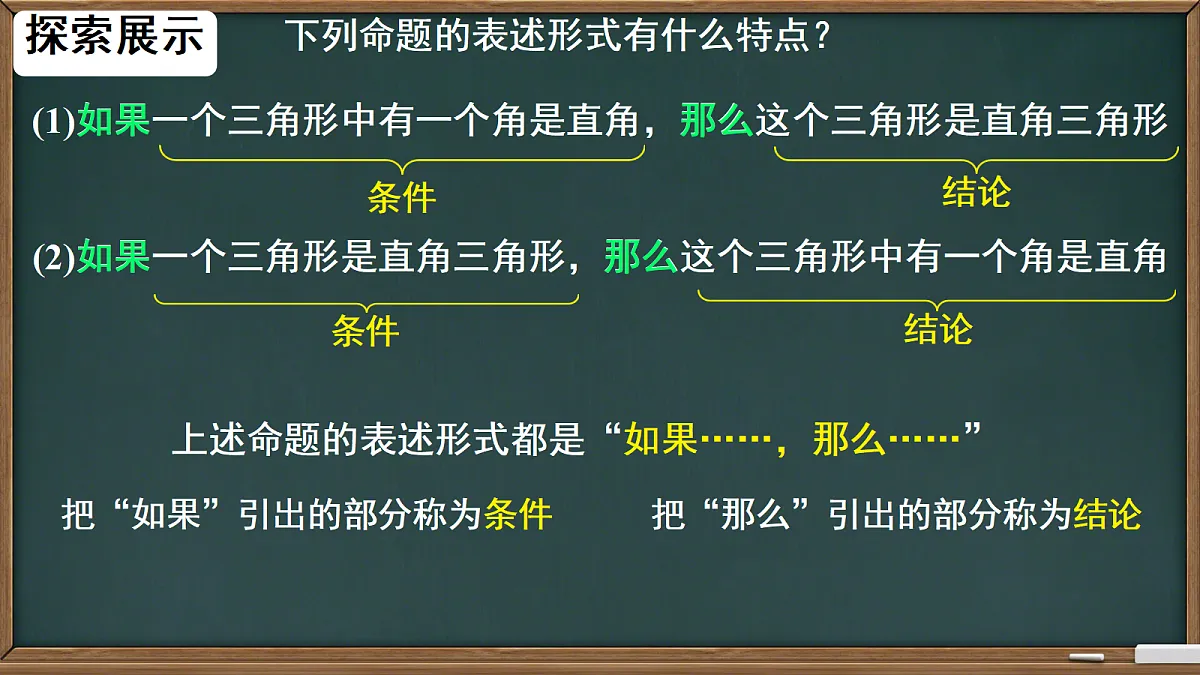 探索展示

下列命题的表述形式有什么特点？

(1)如果一个三角形中有一个角是直角，那么这个三角形是直角三角形

条件　结论

(2)如果一个三角形是直角三角形，那么这个三角形中有一个角是直角

条件　结论

上述命题的表述形式都是“如果……，那么……”

把“如果”引出的部分称为条件　把“那么”引出的部分称为结论